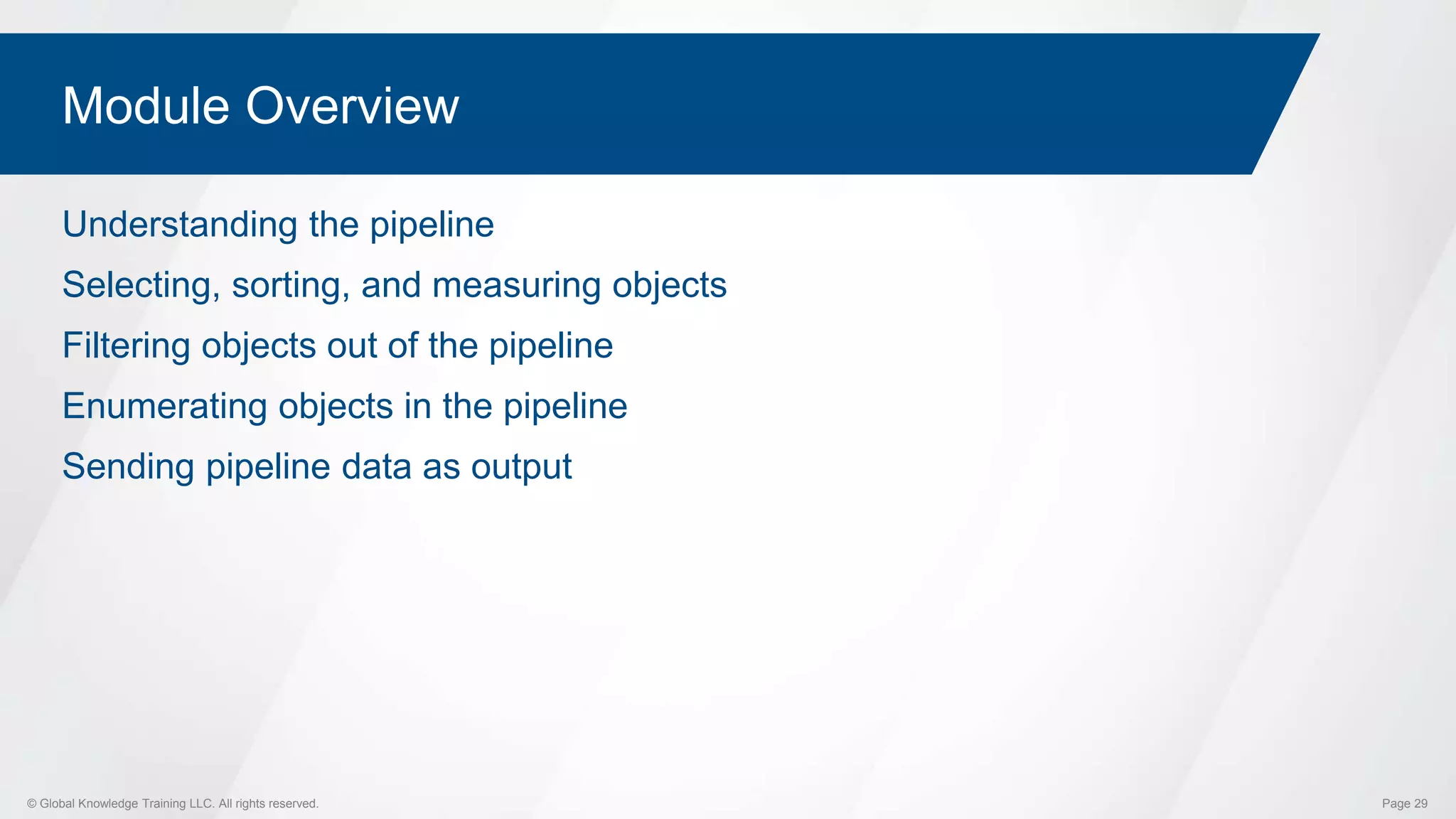 Module Overview

Understanding the pipeline

Selecting, sorting, and measuring objects

Filtering objects out of the pipeline

Enumerating objects in the pipeline

Sending pipeline data as output

© Global Knowledge Training LLC. All rights reserved.

Page 29